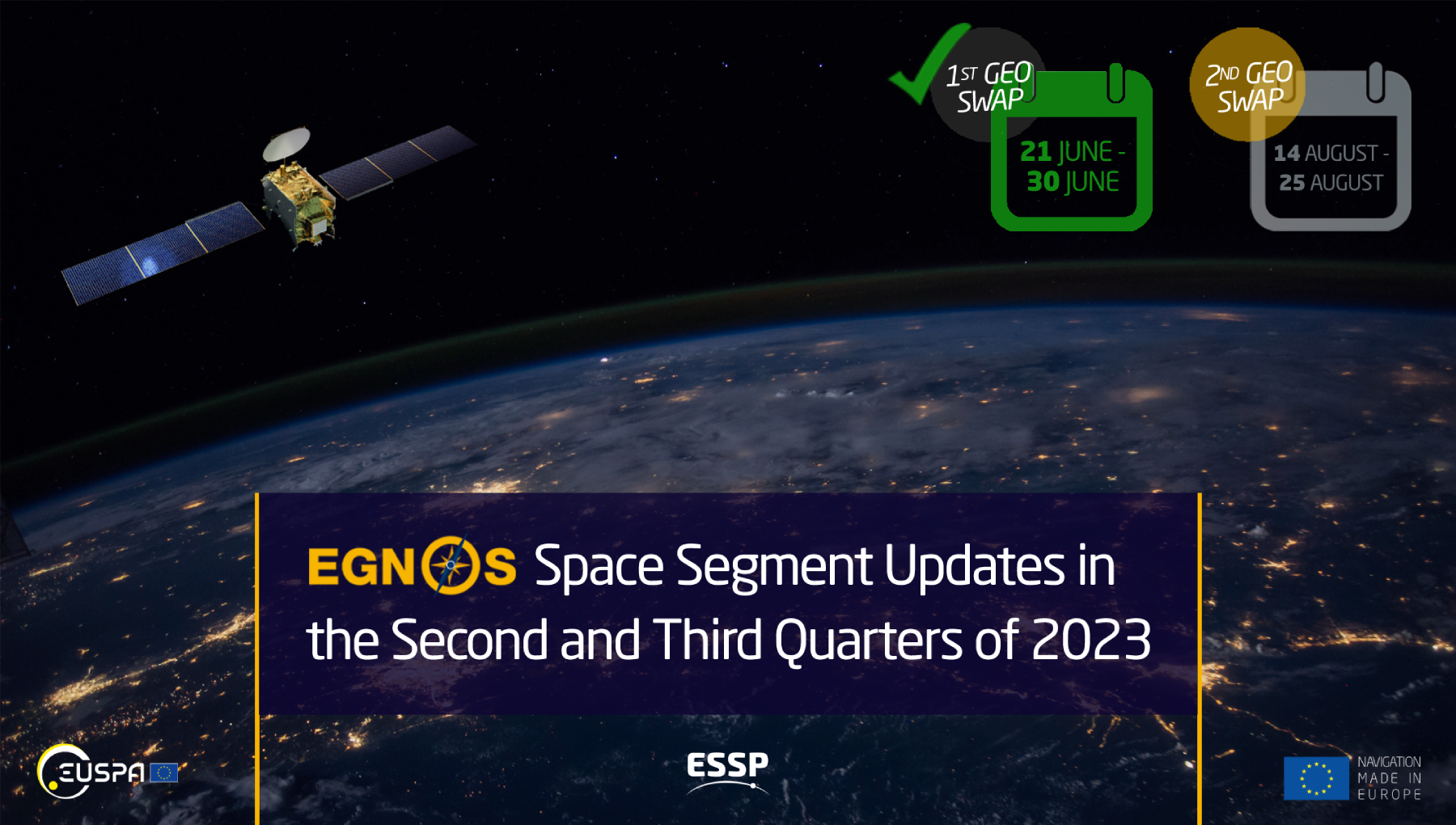 1ST GEO SWAP

21 JUNE - 30 JUNE

2ND GEO SWAP

14 AUGUST - 25 AUGUST

EGNOS Space Segment Updates in the Second and Third Quarters of 2023

EUSPA

ESSP

NAVIGATION MADE IN EUROPE